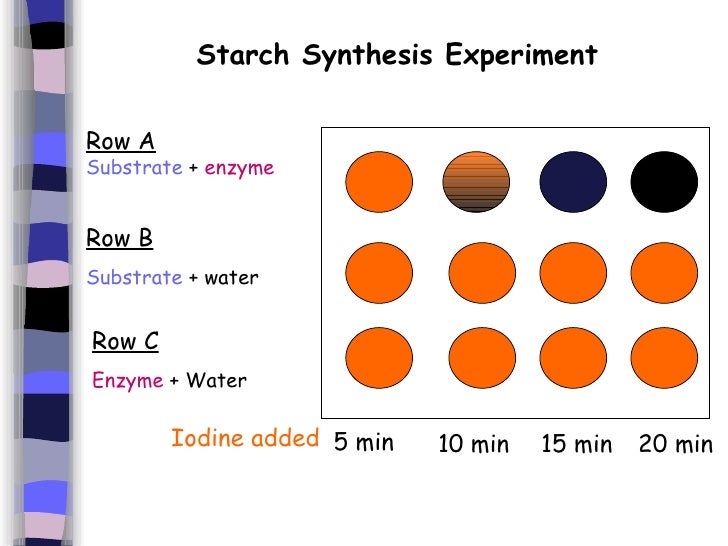 Starch Synthesis Experiment

Row A
Substrate + enzyme

Row B
Substrate + water

Row C
Enzyme + Water

Iodine added 5 min 10 min 15 min 20 min